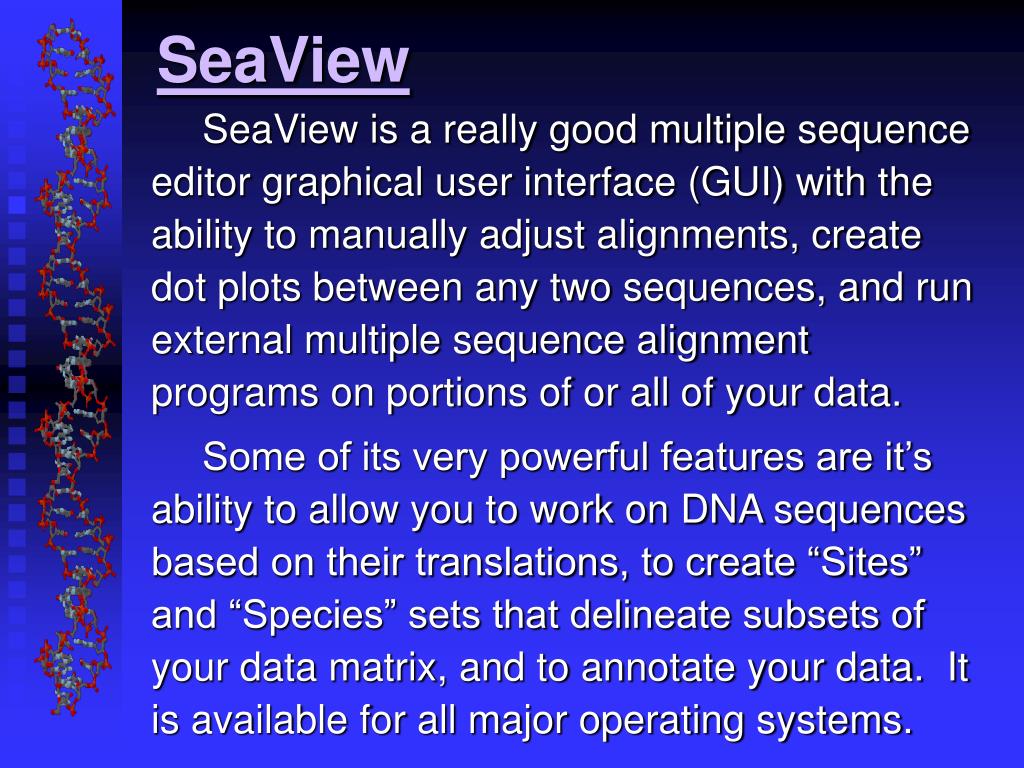 SeaView

SeaView is a really good multiple sequence editor graphical user interface (GUI) with the ability to manually adjust alignments, create dot plots between any two sequences, and run external multiple sequence alignment programs on portions of or all of your data.

Some of its very powerful features are it’s ability to allow you to work on DNA sequences based on their translations, to create “Sites” and “Species” sets that delineate subsets of your data matrix, and to annotate your data. It is available for all major operating systems.